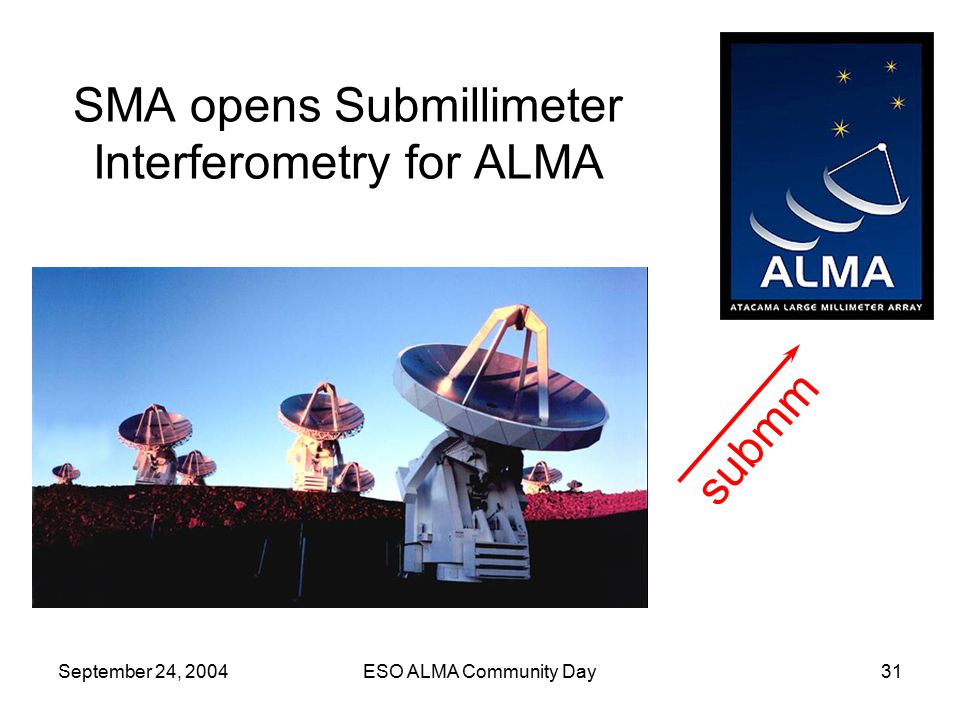 SMA opens Submillimeter Interferometry for ALMA

ALMA
ATACAMA LARGE MILLIMETER ARRAY

submm

September 24, 2004

ESO ALMA Community Day

31